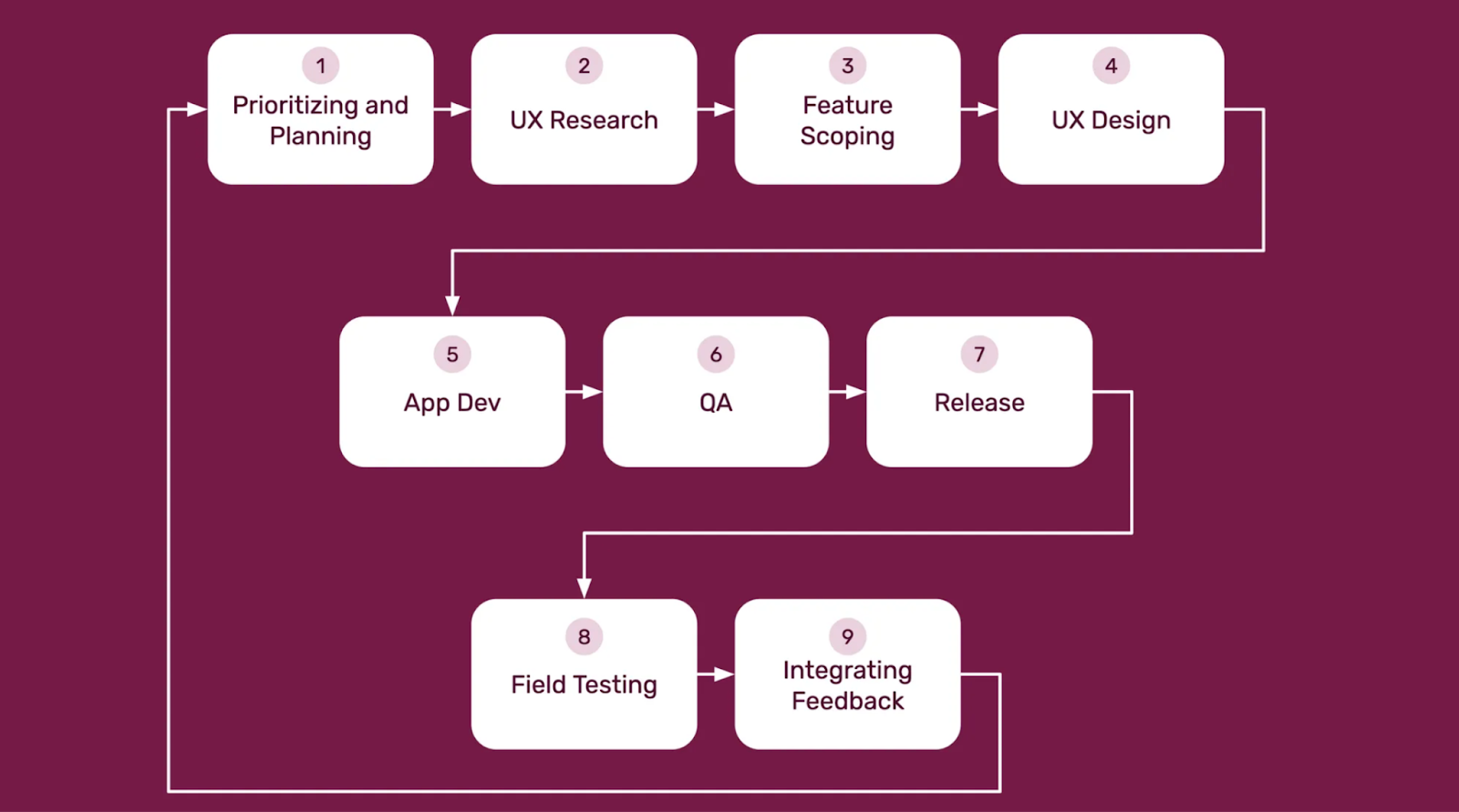 1
Prioritizing and Planning

2
UX Research

3
Feature Scoping

4
UX Design

5
App Dev

6
QA

7
Release

8
Field Testing

9
Integrating Feedback